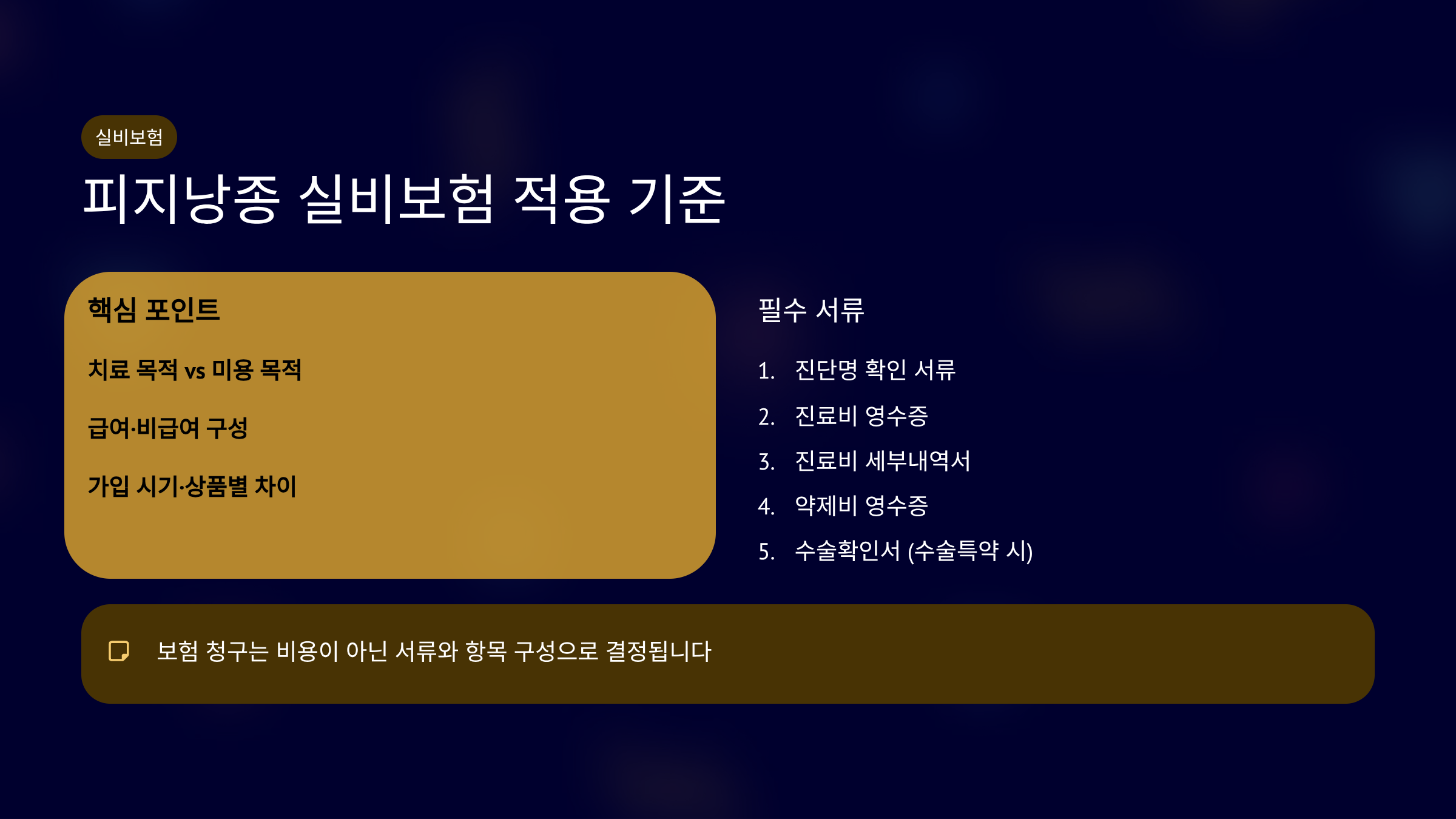 실비보험

피지낭종 실비보험 적용 기준

핵심 포인트

치료 목적 vs 미용 목적

급여·비급여 구성

가입 시기·상품별 차이

필수 서류

1. 진단명 확인 서류
2. 진료비 영수증
3. 진료비 세부내역서
4. 약제비 영수증
5. 수술확인서 (수술특약 시)

보험 청구는 비용이 아닌 서류와 항목 구성으로 결정됩니다